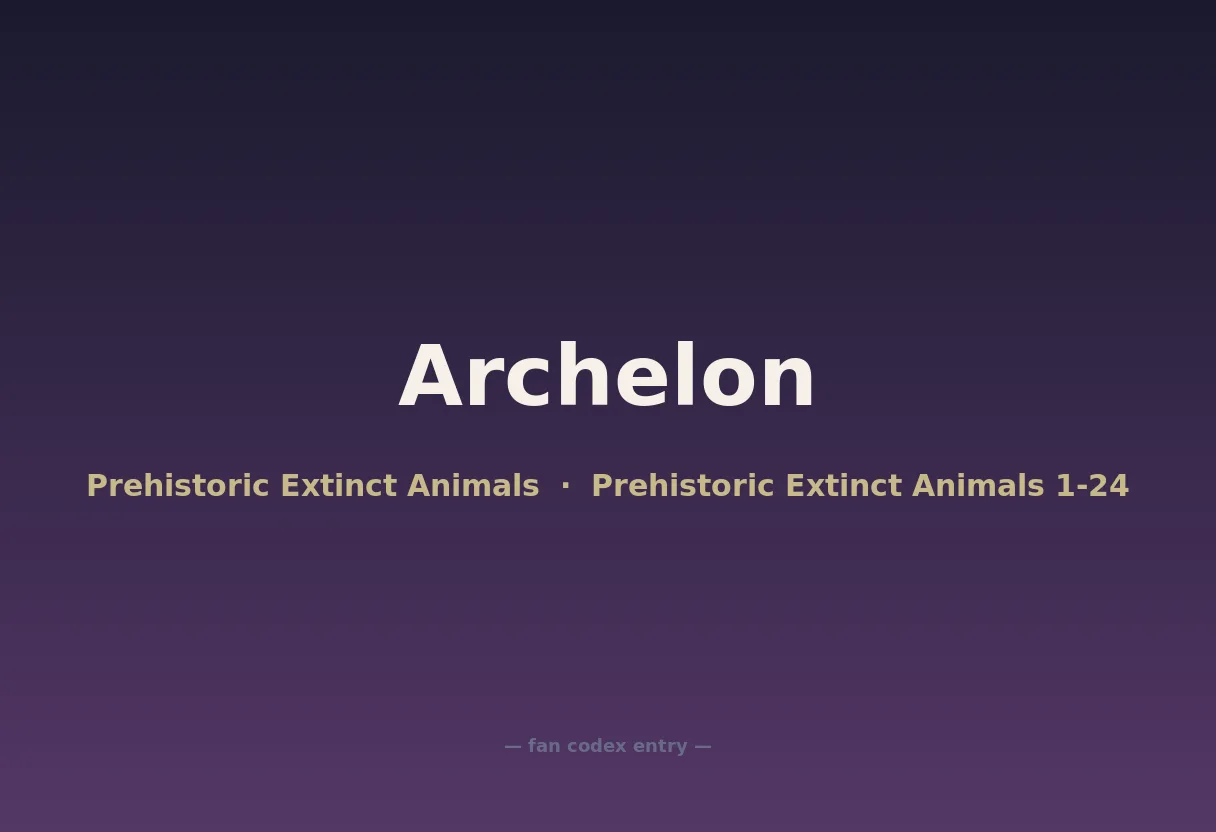 Archelon

Prehistoric Extinct Animals · Prehistoric Extinct Animals 1-24

— fan codex entry —